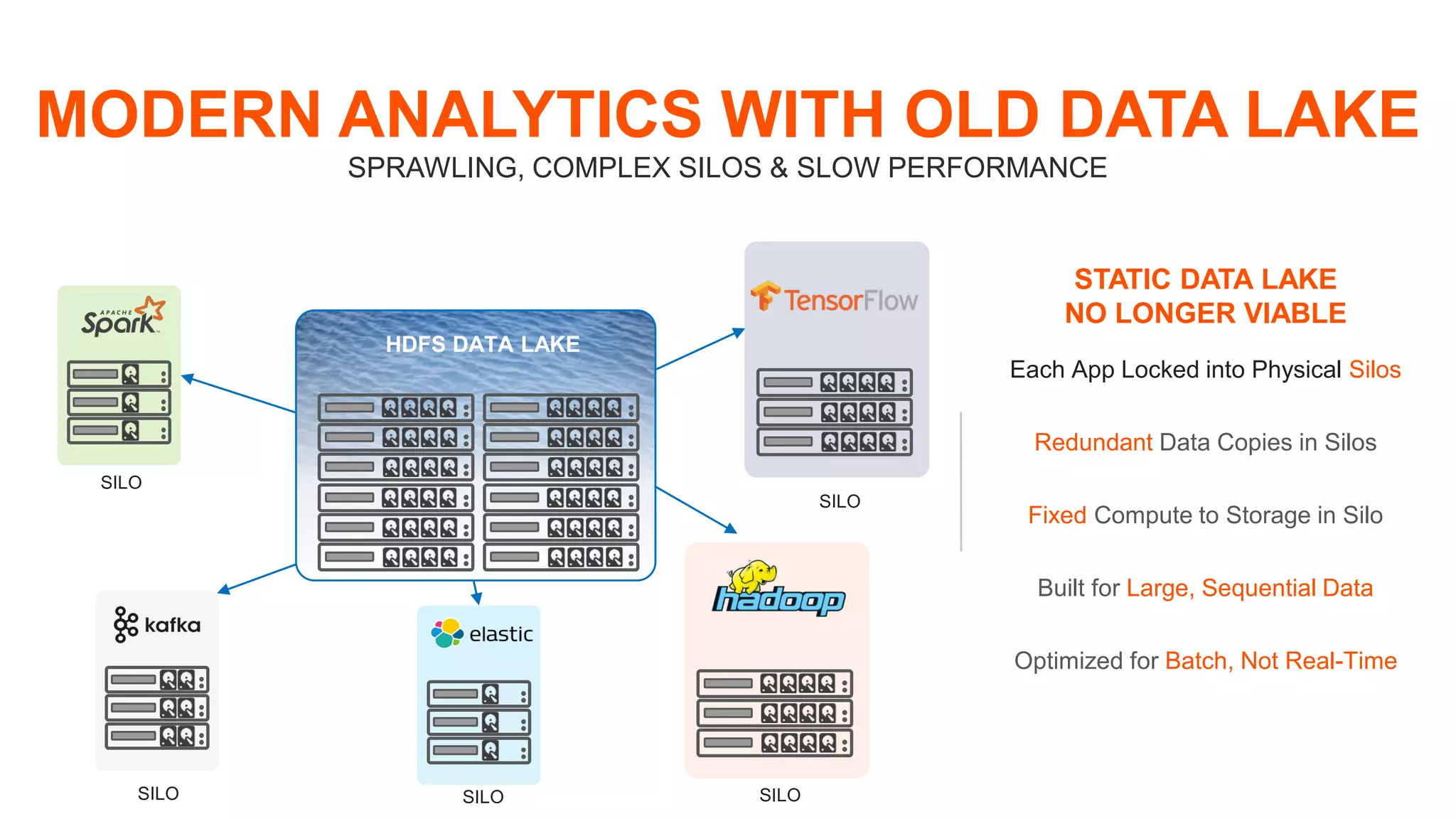 MODERN ANALYTICS WITH OLD DATA LAKE

SPRAWLING, COMPLEX SILOS & SLOW PERFORMANCE

APACHE Spark

SILO

HDFS DATA LAKE

TensorFlow

SILO

kafka

SILO

elastic

SILO

hadoop

SILO

STATIC DATA LAKE NO LONGER VIABLE

Each App Locked into Physical Silos

Redundant Data Copies in Silos

Fixed Compute to Storage in Silo

Built for Large, Sequential Data

Optimized for Batch, Not Real-Time